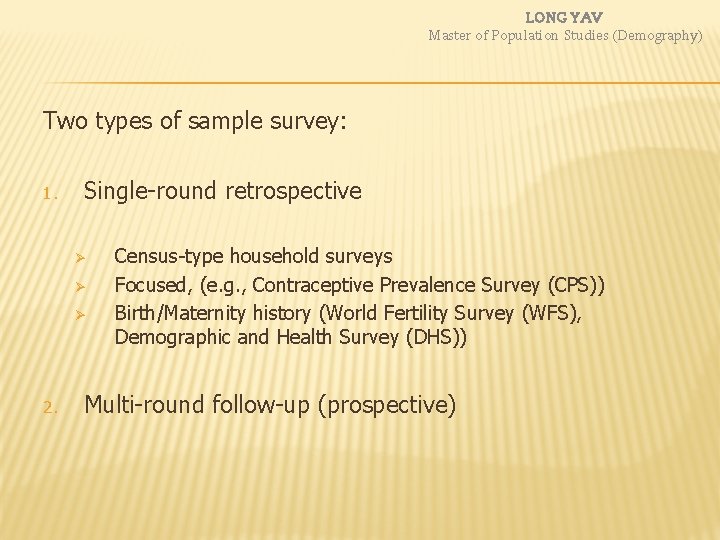 LONG YAV
Master of Population Studies (Demography)

Two types of sample survey:

1. Single-round retrospective

➢ Census-type household surveys
➢ Focused, (e.g., Contraceptive Prevalence Survey (CPS))
➢ Birth/Maternity history (World Fertility Survey (WFS), Demographic and Health Survey (DHS))

2. Multi-round follow-up (prospective)